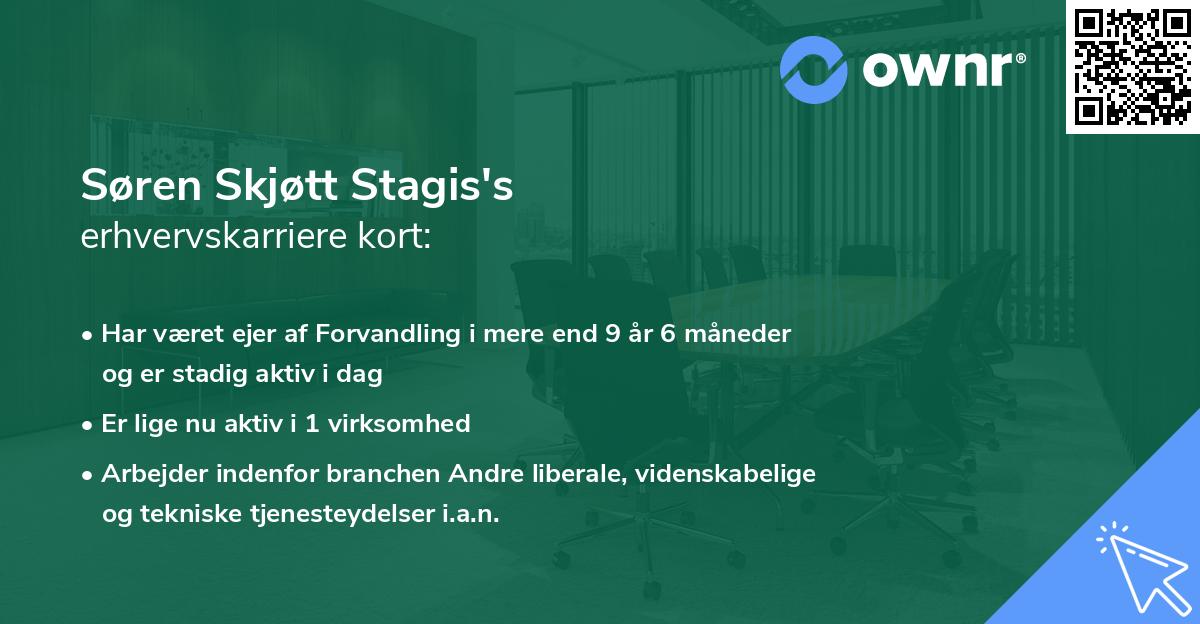 ownr®

Søren Skjøtt Stagis's
erhvervskarriere kort:

• Har været ejer af Forvandling i mere end 9 år 6 måneder og er stadig aktiv i dag

• Er lige nu aktiv i 1 virksomhed

• Arbejder indenfor branchen Andre liberale, videnskabelige og tekniske tjenesteydelser i.a.n.